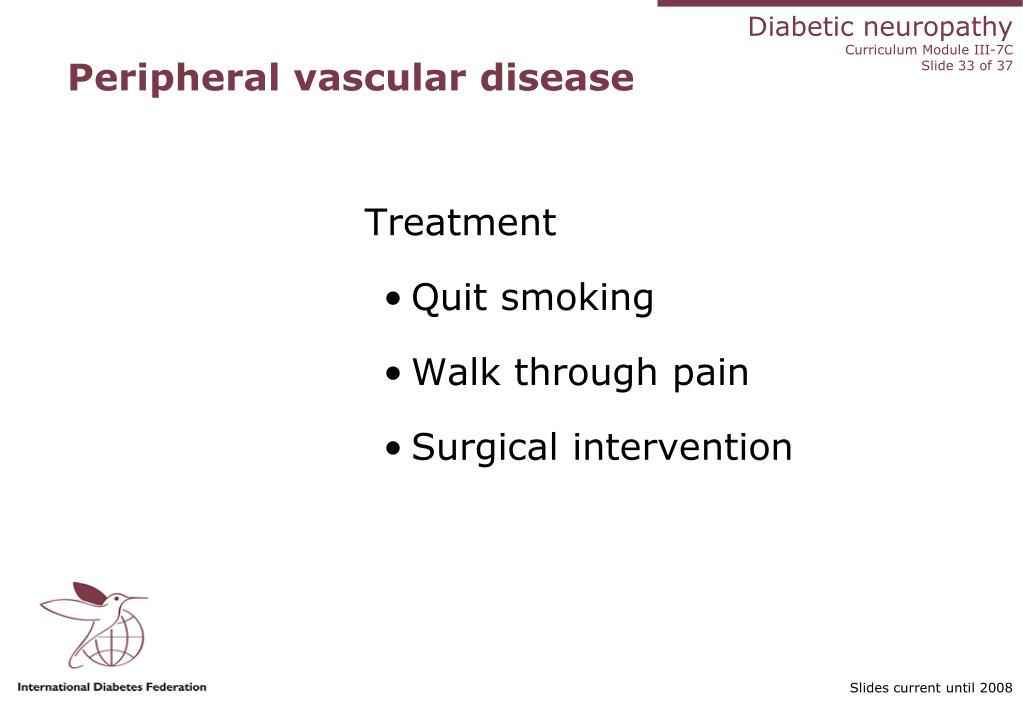 Diabetic neuropathy
Curriculum Module III-7C
Slide 33 of 37

Peripheral vascular disease

Treatment

• Quit smoking
• Walk through pain
• Surgical intervention

International Diabetes Federation

Slides current until 2008